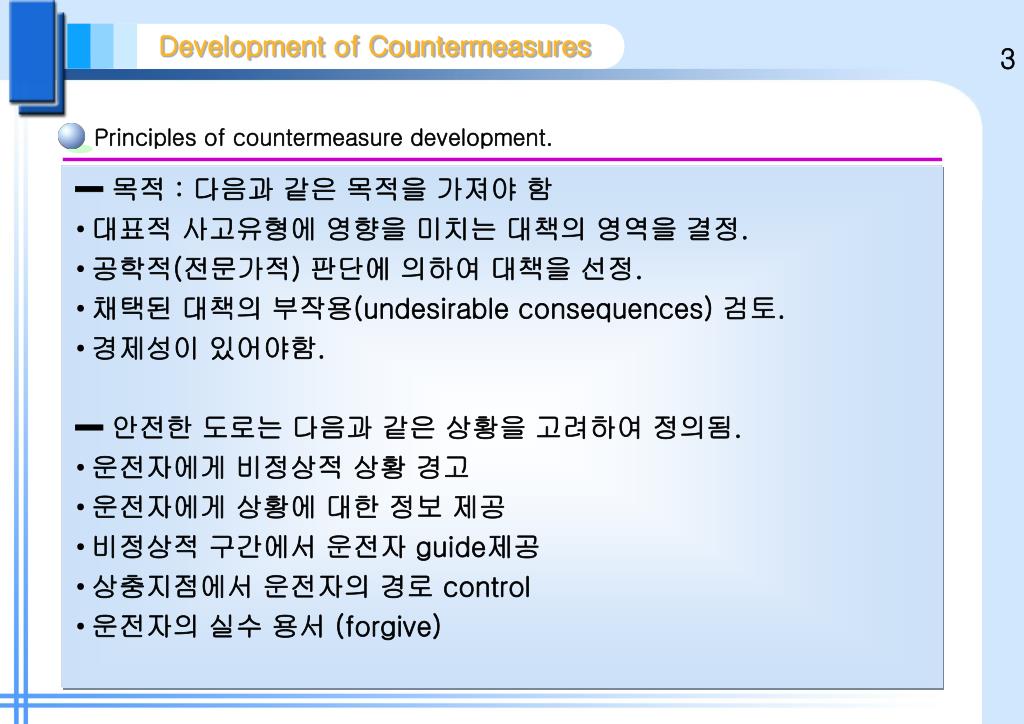 Development of Countermeasures

3

Principles of countermeasure development.

━ 목적 : 다음과 같은 목적을 가져야 함
• 대표적 사고유형에 영향을 미치는 대책의 영역을 결정.
• 공학적(전문가적) 판단에 의하여 대책을 선정.
• 채택된 대책의 부작용(undesirable consequences) 검토.
• 경제성이 있어야함.

━ 안전한 도로는 다음과 같은 상황을 고려하여 정의됨.
• 운전자에게 비정상적 상황 경고
• 운전자에게 상황에 대한 정보 제공
• 비정상적 구간에서 운전자 guide제공
• 상충지점에서 운전자의 경로 control
• 운전자의 실수 용서 (forgive)